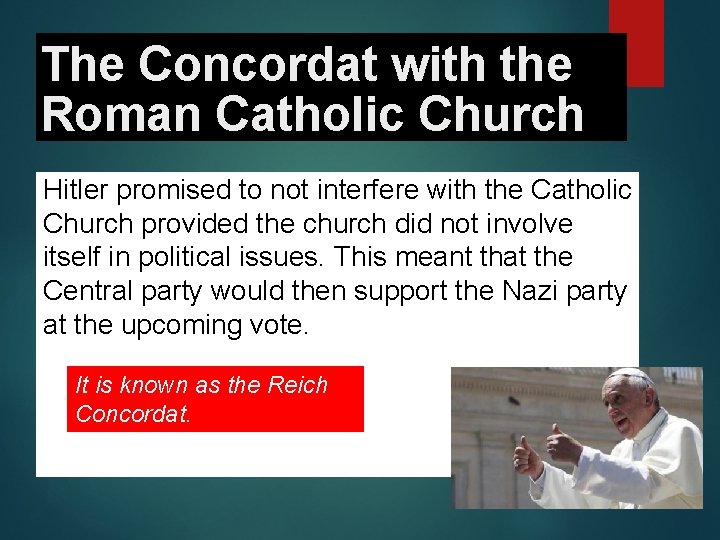 The Concordat with the Roman Catholic Church

Hitler promised to not interfere with the Catholic Church provided the church did not involve itself in political issues. This meant that the Central party would then support the Nazi party at the upcoming vote.

It is known as the Reich Concordat.